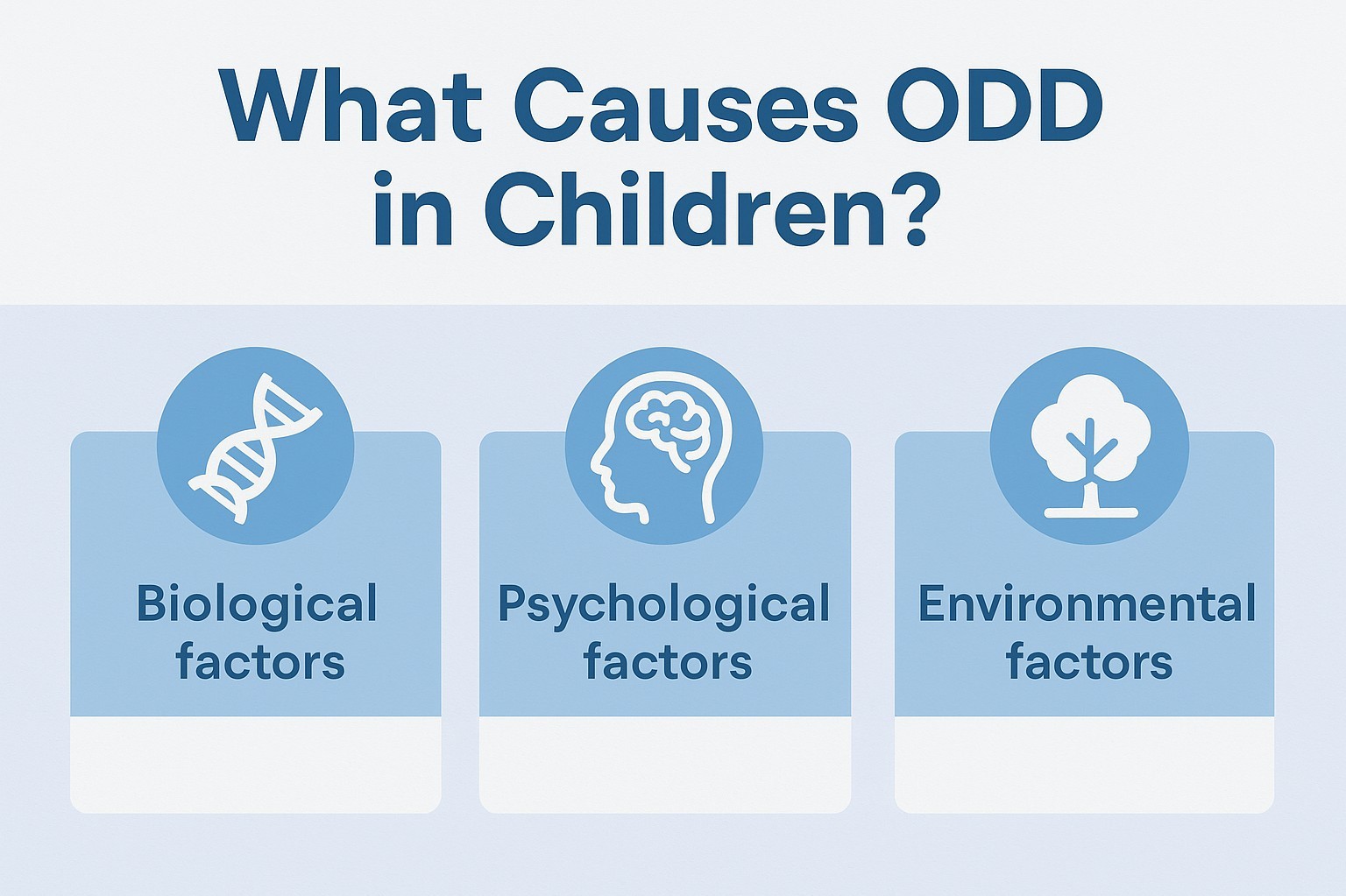 What Causes ODD in Children?

Biological factors

Psychological factors

Environmental factors